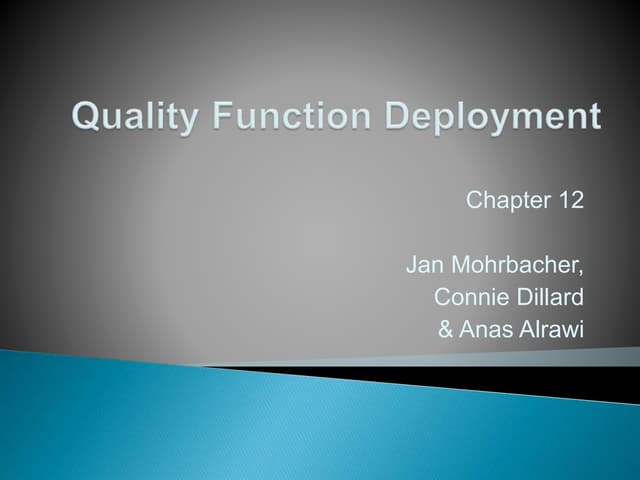 Quality Function Deployment

Chapter 12

Jan Mohrbacher,
Connie Dillard
& Anas Alrawi